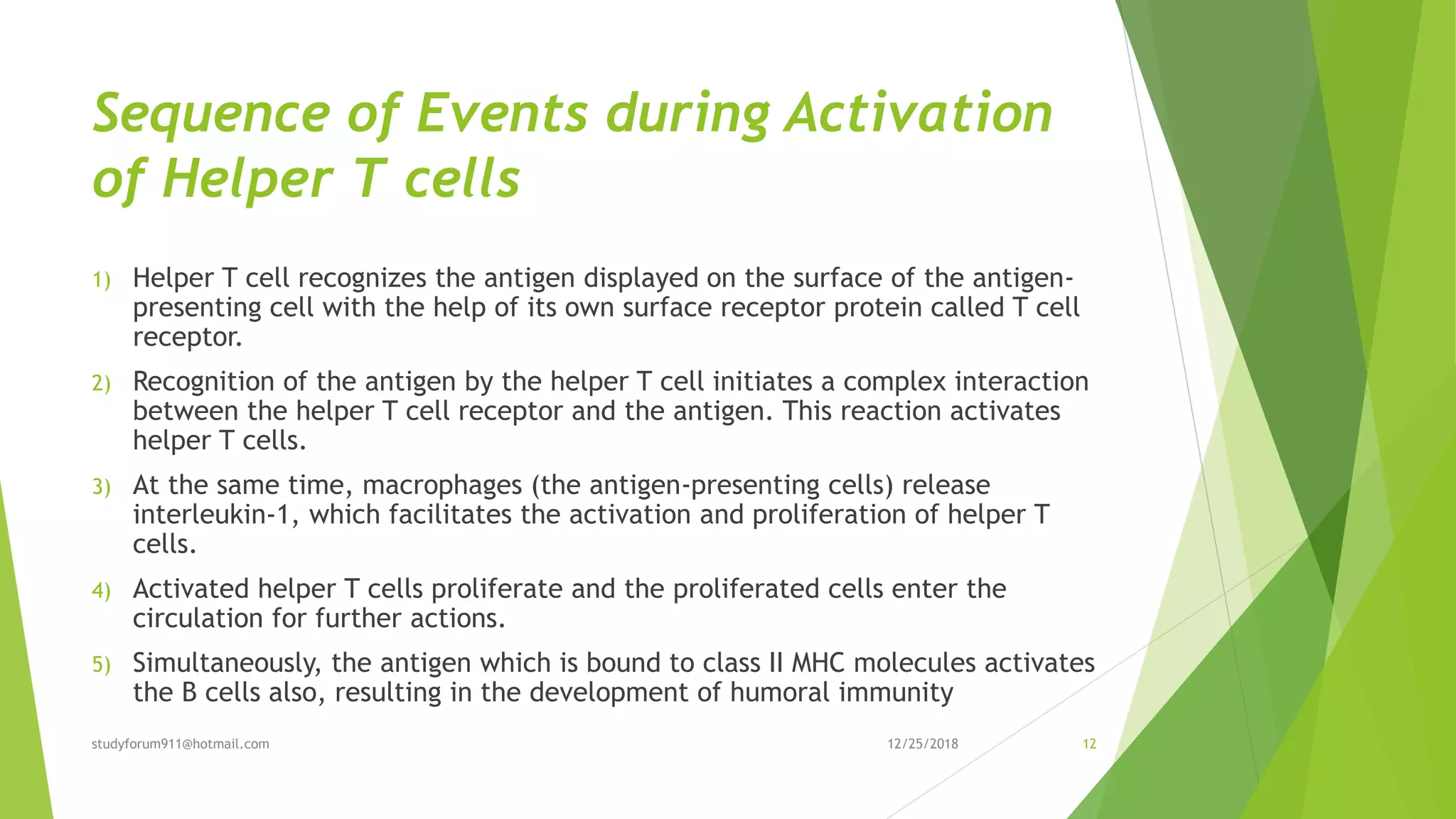 Sequence of Events during Activation of Helper T cells

1) Helper T cell recognizes the antigen displayed on the surface of the antigen-presenting cell with the help of its own surface receptor protein called T cell receptor.

2) Recognition of the antigen by the helper T cell initiates a complex interaction between the helper T cell receptor and the antigen. This reaction activates helper T cells.

3) At the same time, macrophages (the antigen-presenting cells) release interleukin-1, which facilitates the activation and proliferation of helper T cells.

4) Activated helper T cells proliferate and the proliferated cells enter the circulation for further actions.

5) Simultaneously, the antigen which is bound to class II MHC molecules activates the B cells also, resulting in the development of humoral immunity

studyforum911@hotmail.com

12/25/2018

12